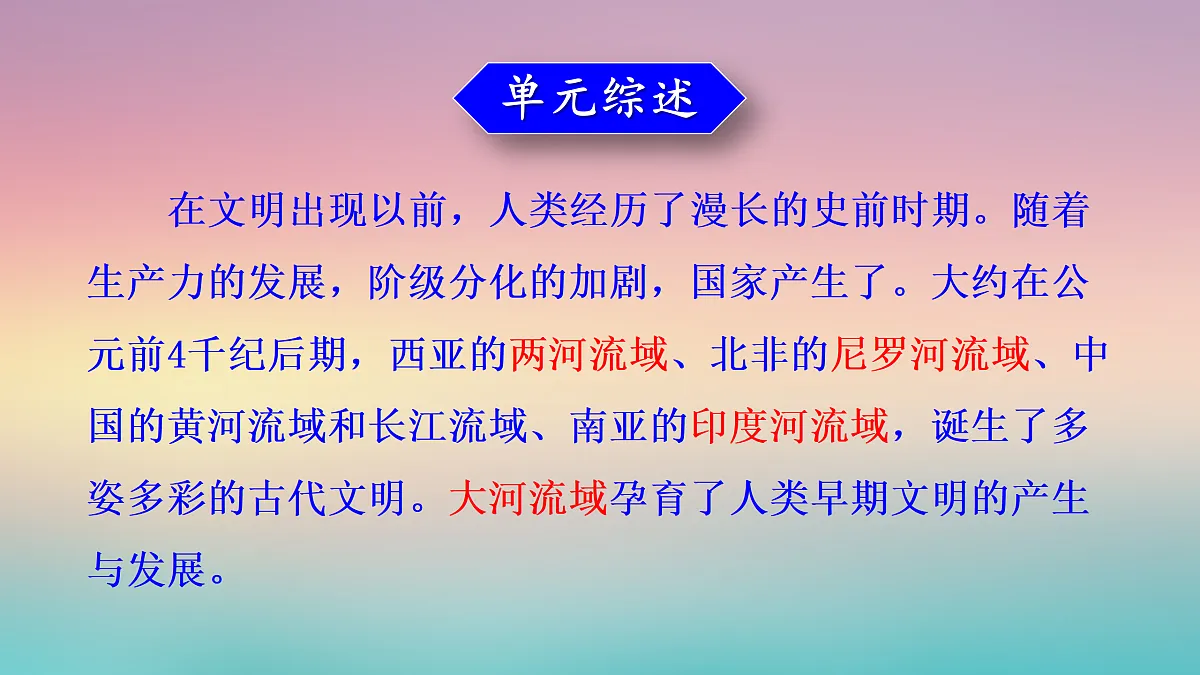 单元综述

在文明出现以前，人类经历了漫长的史前时期。随着生产力的发展，阶级分化的加剧，国家产生了。大约在公元前4千纪后期，西亚的两河流域、北非的尼罗河流域、中国的黄河流域和长江流域、南亚的印度河流域，诞生了多姿多彩的古代文明。大河流域孕育了人类早期文明的产生与发展。